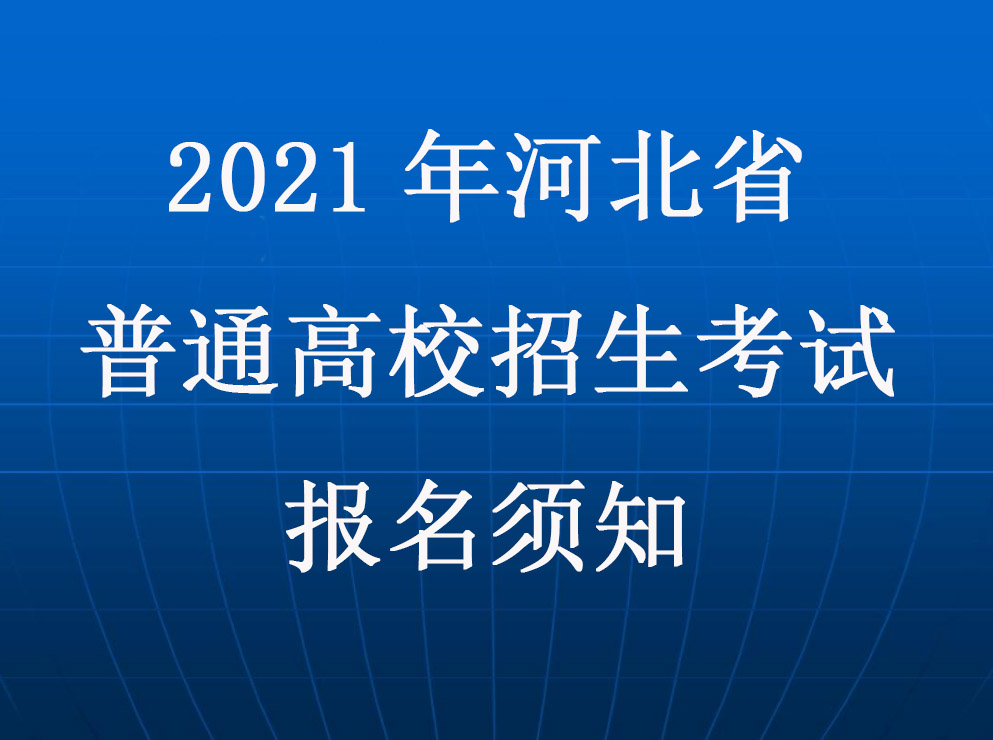 2021 年河北省
普通高校招生考试
报名须知